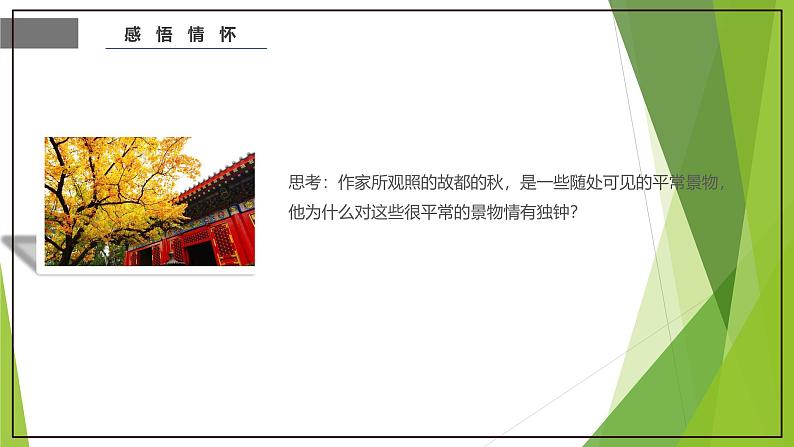 感 悟 情 怀

思考：作家所观照的故都的秋，是一些随处可见的平常景物，他为什么对这些很平常的景物情有独钟？